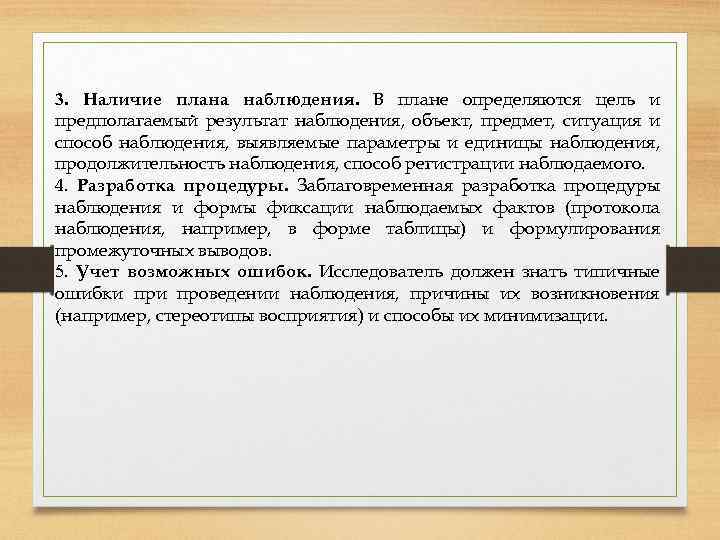 3. Наличие плана наблюдения. В плане определяются цель и предполагаемый результат наблюдения, объект, предмет, ситуация и способ наблюдения, выявляемые параметры и единицы наблюдения, продолжительность наблюдения, способ регистрации наблюдаемого.
4. Разработка процедуры. Заблаговременная разработка процедуры наблюдения и формы фиксации наблюдаемых фактов (протокола наблюдения, например, в форме таблицы) и формулирования промежуточных выводов.
5. Учет возможных ошибок. Исследователь должен знать типичные ошибки при проведении наблюдения, причины их возникновения (например, стереотипы восприятия) и способы их минимизации.